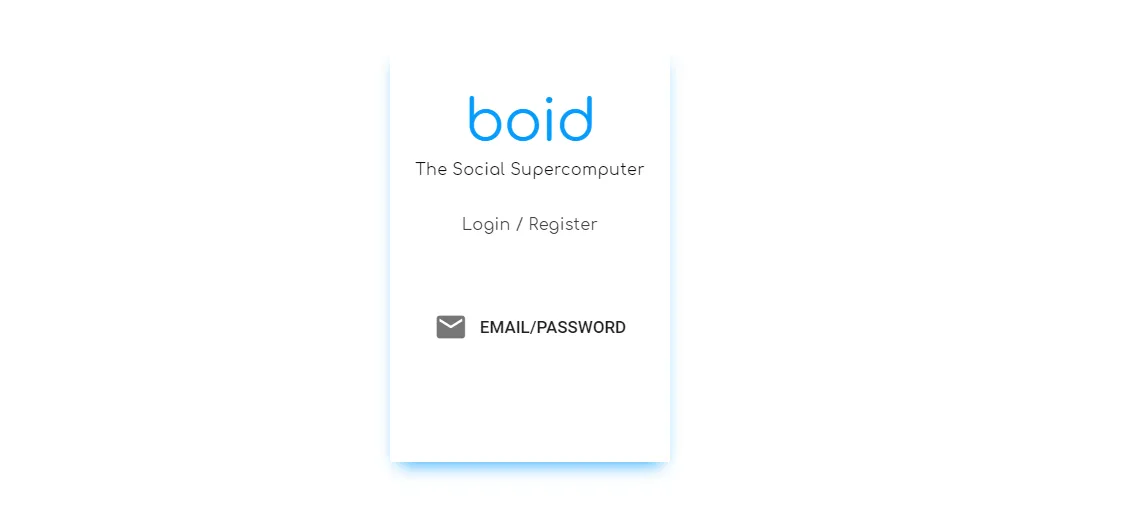 boid

The Social Supercomputer

Login / Register

EMAIL/PASSWORD